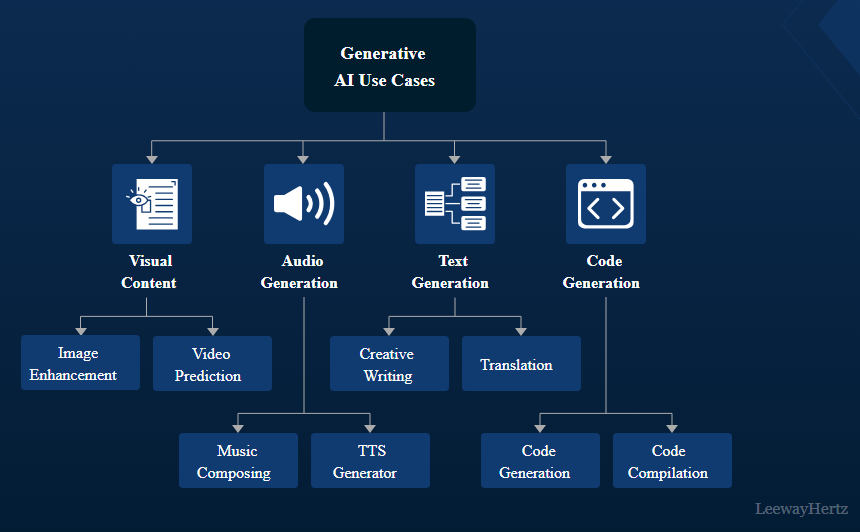 Generative AI Use Cases

Visual Content

Audio Generation

Text Generation

Code Generation

Image Enhancement

Video Prediction

Creative Writing

Translation

Music Composing

TTS Generator

Code Generation

Code Compilation

LeewayHertz